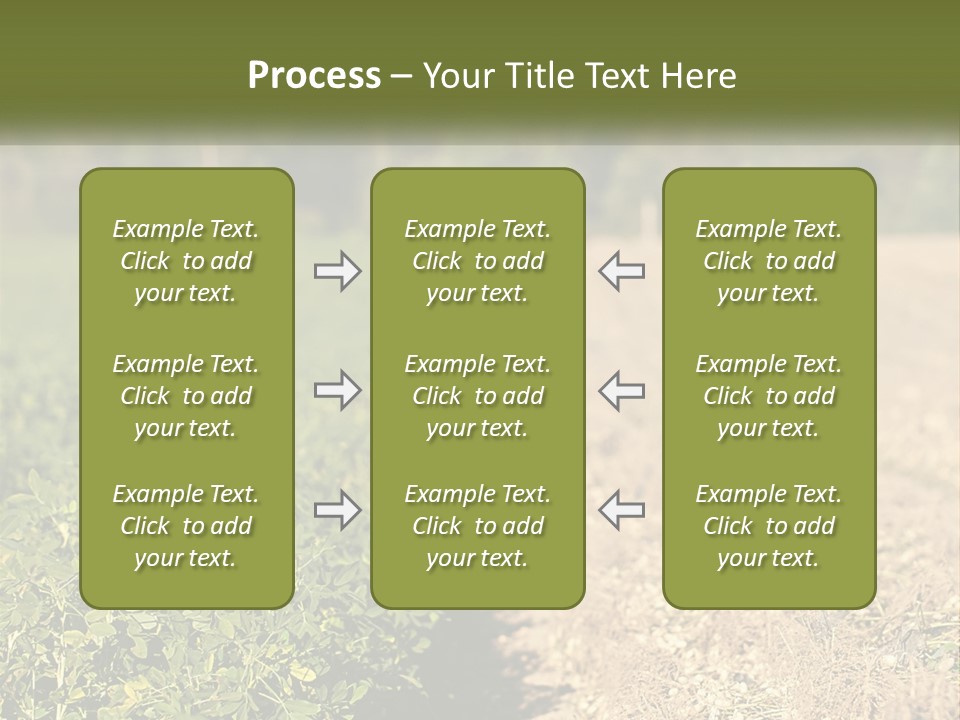 Process – Your Title Text Here

Example Text. Click to add your text.

Example Text. Click to add your text.

Example Text. Click to add your text.

Example Text. Click to add your text.

Example Text. Click to add your text.

Example Text. Click to add your text.

Example Text. Click to add your text.

Example Text. Click to add your text.

Example Text. Click to add your text.